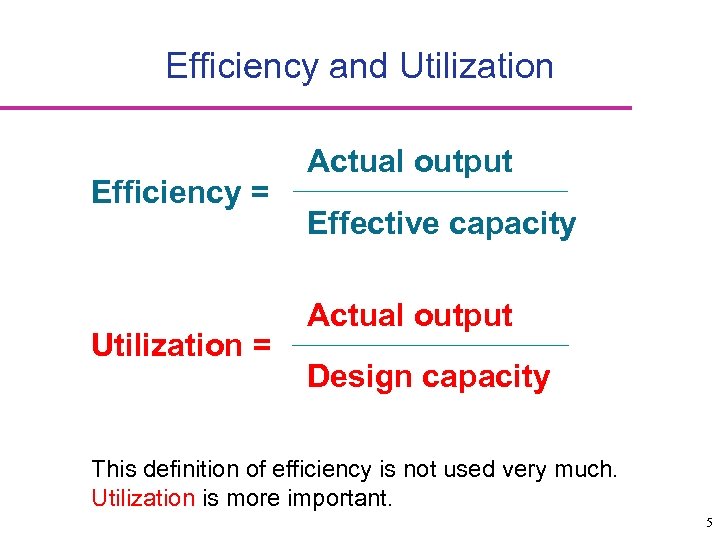 Efficiency and Utilization

$\text{Efficiency} = \frac{\text{Actual output}}{\text{Effective capacity}}$

$\text{Utilization} = \frac{\text{Actual output}}{\text{Design capacity}}$

This definition of efficiency is not used very much. Utilization is more important.

5